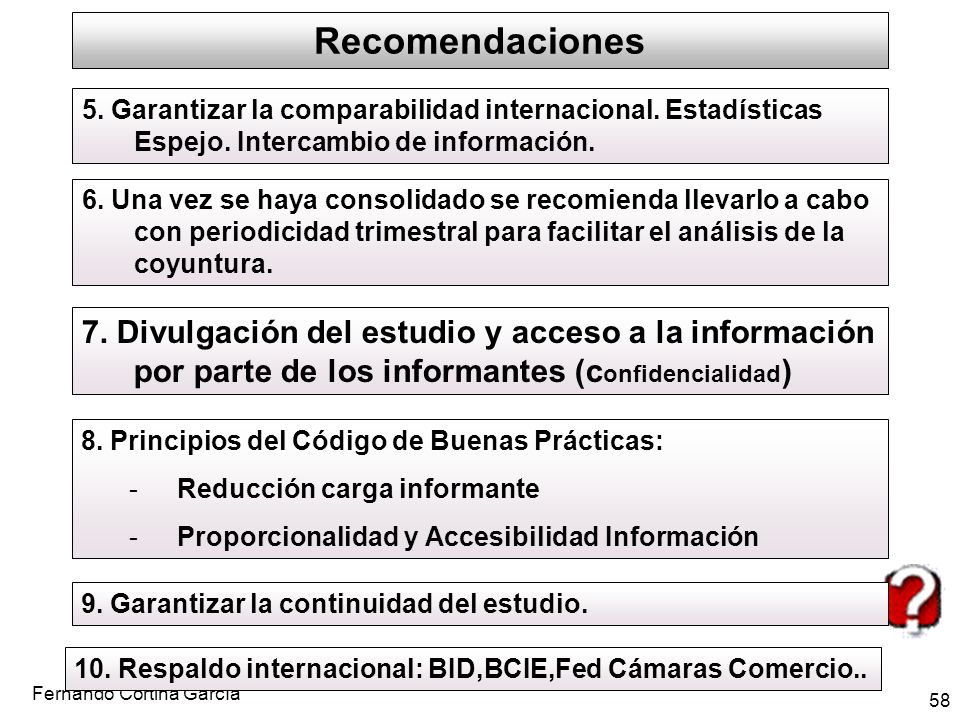 Recomendaciones

5. Garantizar la comparabilidad internacional. Estadísticas Espejo. Intercambio de información.

6. Una vez se haya consolidado se recomienda llevarlo a cabo con periodicidad trimestral para facilitar el análisis de la coyuntura.

7. Divulgación del estudio y acceso a la información por parte de los informantes (confidencialidad)

8. Principios del Código de Buenas Prácticas:

- Reducción carga informante

- Proporcionalidad y Accesibilidad Información

9. Garantizar la continuidad del estudio.

10. Respaldo internacional: BID,BCIE,Fed Cámaras Comercio..

Fernando Cortina García

58